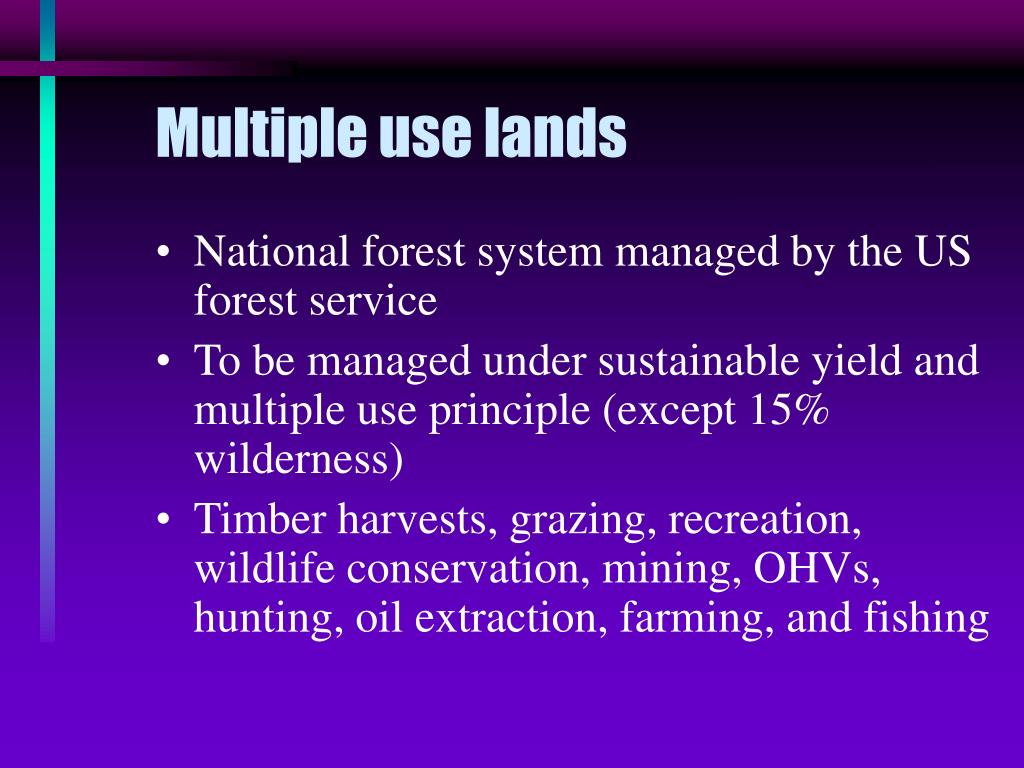 Multiple use lands

• National forest system managed by the US forest service
• To be managed under sustainable yield and multiple use principle (except 15% wilderness)
• Timber harvests, grazing, recreation, wildlife conservation, mining, OHVs, hunting, oil extraction, farming, and fishing